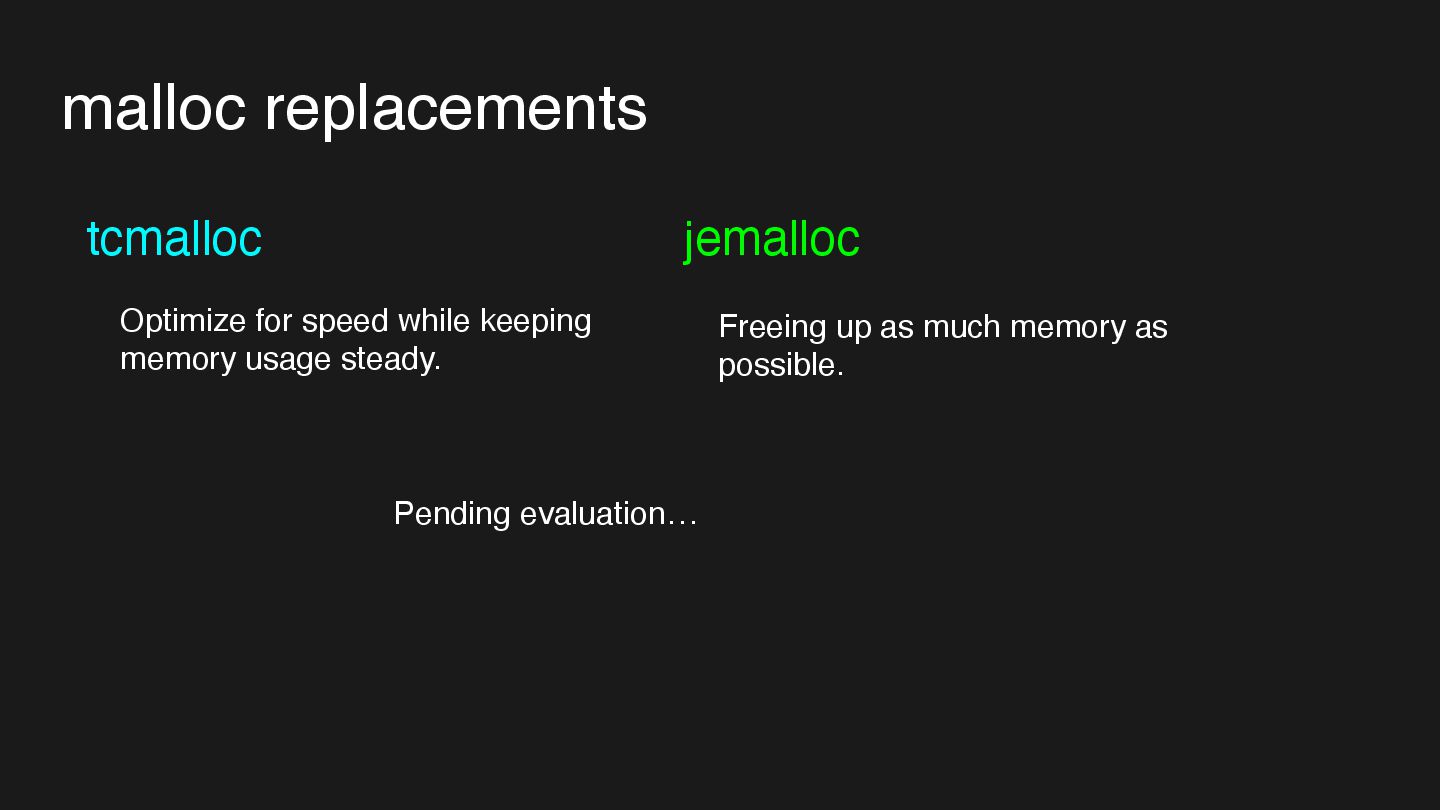 malloc replacements

tcmalloc

Optimize for speed while keeping memory usage steady.

jemalloc

Freeing up as much memory as possible.

Pending evaluation…